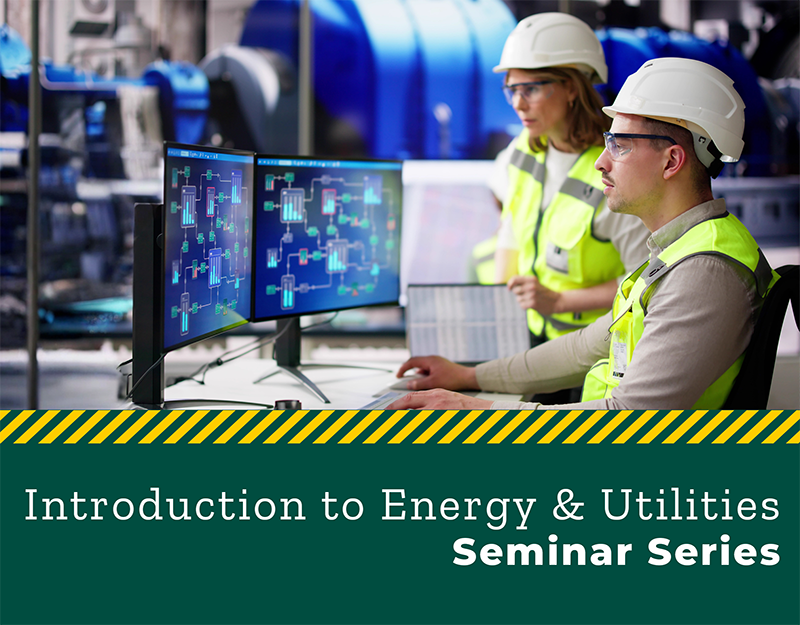 Introduction to Energy & Utilities
Seminar Series